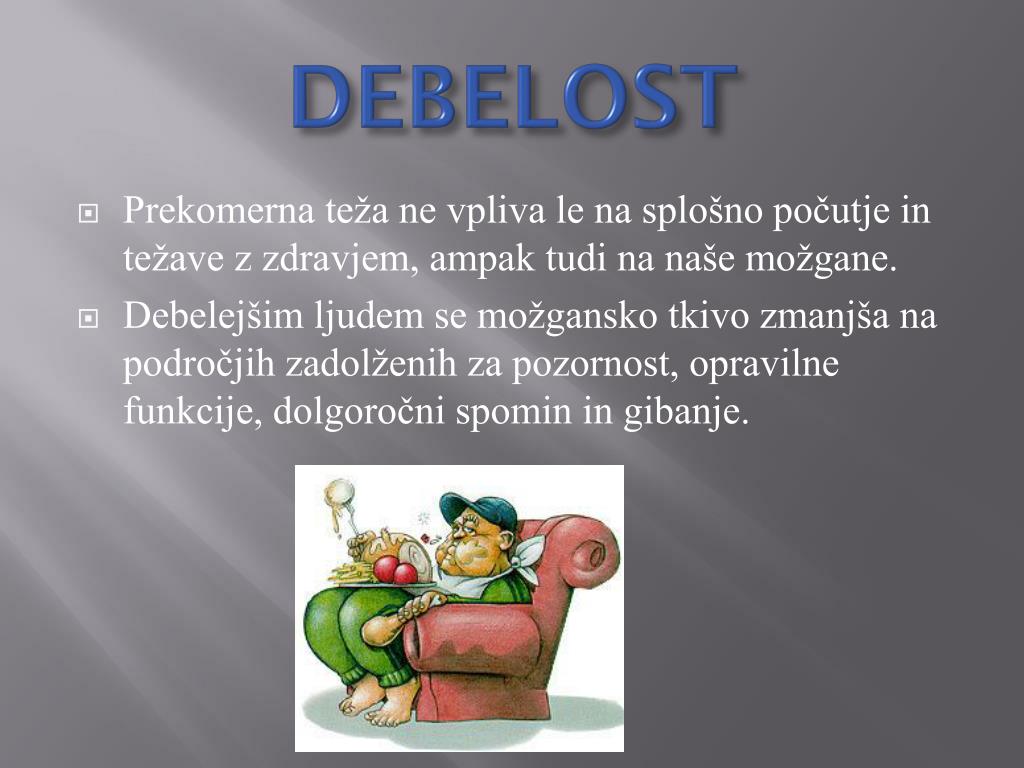 DEBELOST

Prekomerna teža ne vpliva le na splošno počutje in težave z zdravjem, ampak tudi na naše možgane.

Debelejšim ljudem se možgansko tkivo zmanjša na področjih zadolženih za pozornost, opravilne funkcije, dolgoročni spomin in gibanje.